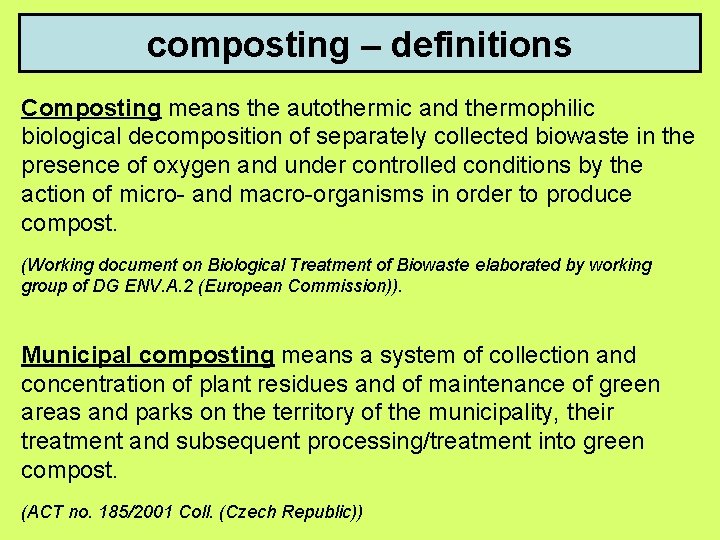 composting – definitions

Composting means the autothermic and thermophilic biological decomposition of separately collected biowaste in the presence of oxygen and under controlled conditions by the action of micro- and macro-organisms in order to produce compost.

(Working document on Biological Treatment of Biowaste elaborated by working group of DG ENV.A.2 (European Commission)).

Municipal composting means a system of collection and concentration of plant residues and of maintenance of green areas and parks on the territory of the municipality, their treatment and subsequent processing/treatment into green compost.

(ACT no. 185/2001 Coll. (Czech Republic))